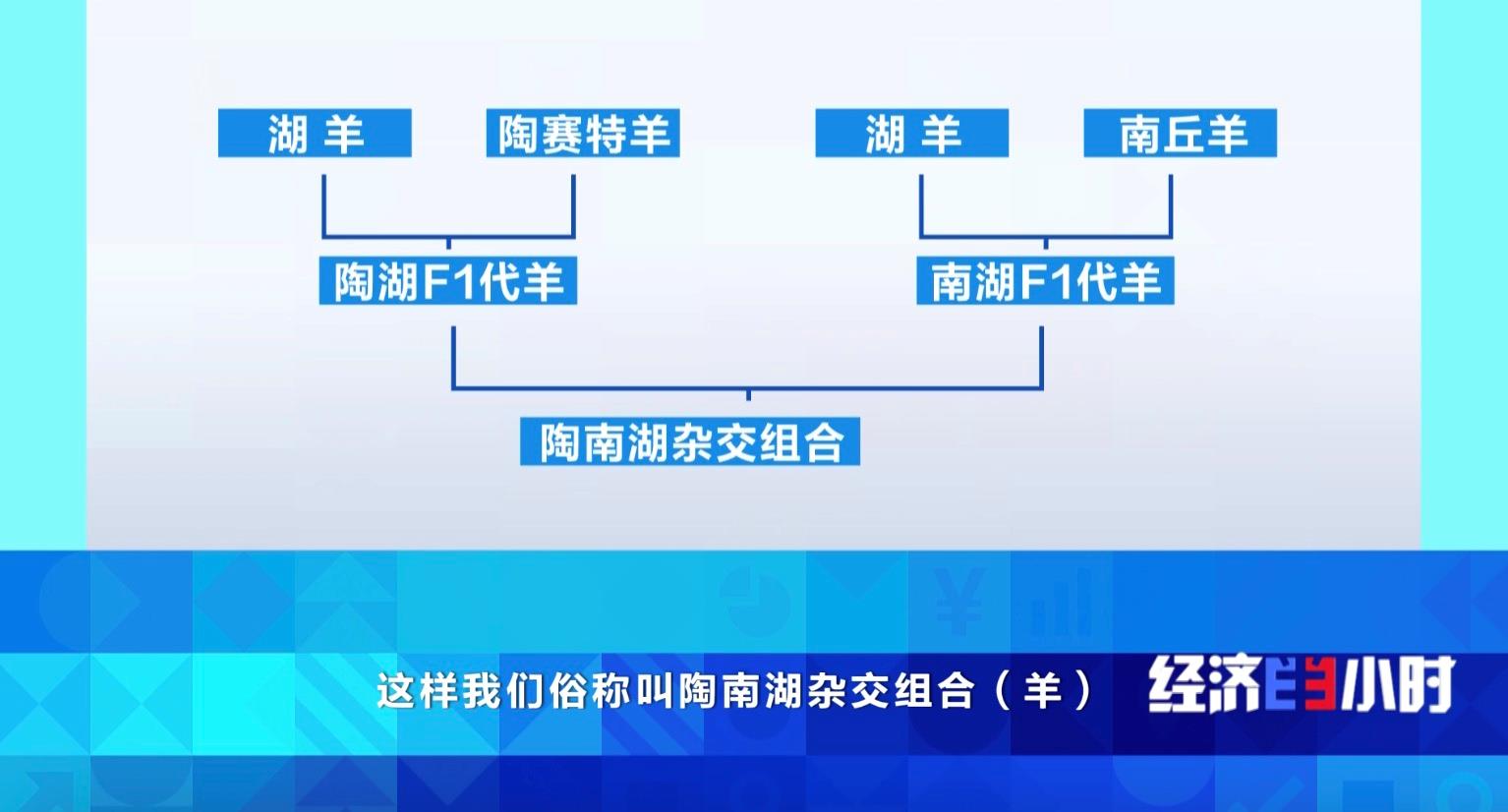 湖 羊

陶赛特羊

湖 羊

南丘羊

陶湖F1代羊

南湖F1代羊

陶南湖杂交组合

这样我们俗称叫陶南湖杂交组合（羊）

经济半小时